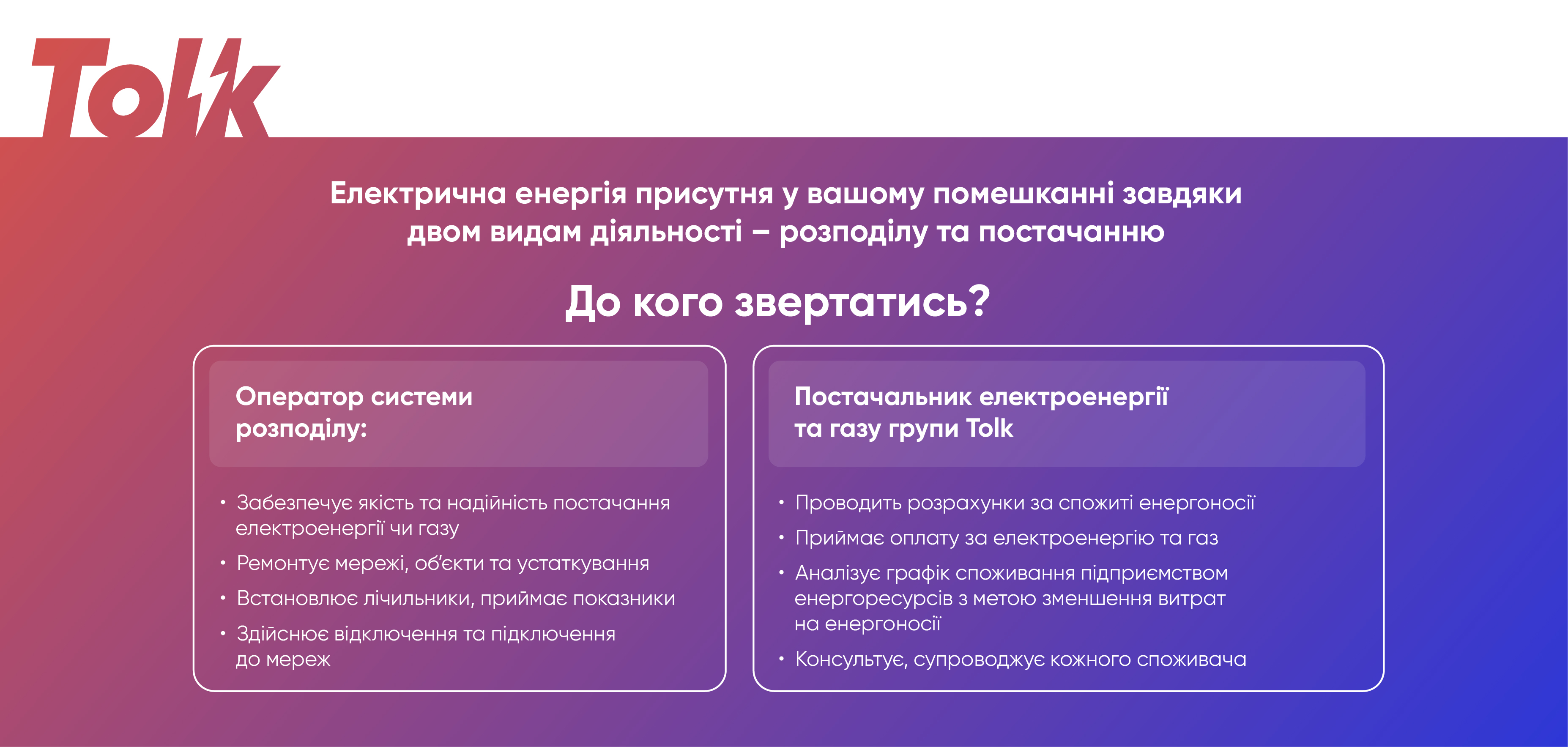 Tolk

Електрична енергія присутня у вашому помешканні завдяки двом видам діяльності – розподілу та постачанню

До кого звертатись?

Оператор системи розподілу:

• Забезпечує якість та надійність постачання електроенергії чи газу
• Ремонтує мережі, об'єкти та устаткування
• Встановлює лічильники, приймає показники
• Здійснює відключення та підключення до мереж

Постачальник електроенергії та газу групи Tolk

• Проводить розрахунки за спожиті енергоносії
• Приймає оплату за електроенергію та газ
• Аналізує графік споживання підприємством енергоресурсів з метою зменшення витрат на енергоносії
• Консультує, супроводжує кожного споживача